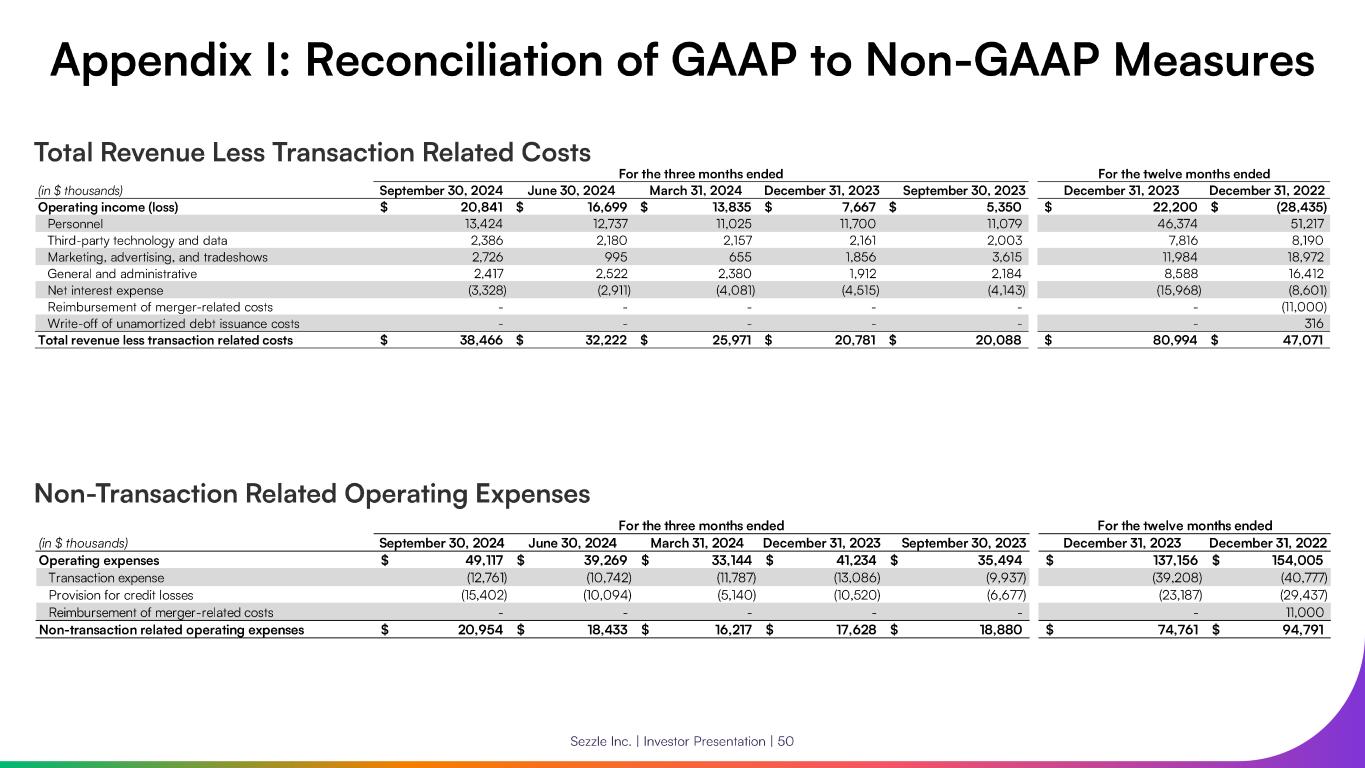 Appendix I: Reconciliation of GAAP to Non-GAAP Measures

Total Revenue Less Transaction Related Costs

| | For the three months ended | | | | | For the twelve months ended | |
|---|---|---|---|---|---|---|---|
| (in $ thousands) | September 30, 2024 | June 30, 2024 | March 31, 2024 | December 31, 2023 | September 30, 2023 | December 31, 2023 | December 31, 2022 |
| Operating income (loss) | $ 20,841 | $ 16,699 | $ 13,835 | $ 7,667 | $ 5,350 | $ 22,200 | $ (28,435) |
| Personnel | 13,424 | 12,737 | 11,025 | 11,700 | 11,079 | 46,374 | 51,217 |
| Third-party technology and data | 2,386 | 2,180 | 2,157 | 2,161 | 2,003 | 7,816 | 8,190 |
| Marketing, advertising, and tradeshows | 2,726 | 995 | 655 | 1,856 | 3,615 | 11,984 | 18,972 |
| General and administrative | 2,417 | 2,522 | 2,380 | 1,912 | 2,184 | 8,588 | 16,412 |
| Net interest expense | (3,328) | (2,911) | (4,081) | (4,515) | (4,143) | (15,968) | (8,601) |
| Reimbursement of merger-related costs | - | - | - | - | - | - | (11,000) |
| Write-off of unamortized debt issuance costs | - | - | - | - | - | - | 316 |
| Total revenue less transaction related costs | $ 38,466 | $ 32,222 | $ 25,971 | $ 20,781 | $ 20,088 | $ 80,994 | $ 47,071 |

Non-Transaction Related Operating Expenses

| | For the three months ended | | | | | For the twelve months ended | |
|---|---|---|---|---|---|---|---|
| (in $ thousands) | September 30, 2024 | June 30, 2024 | March 31, 2024 | December 31, 2023 | September 30, 2023 | December 31, 2023 | December 31, 2022 |
| Operating expenses | $ 49,117 | $ 39,269 | $ 33,144 | $ 41,234 | $ 35,494 | $ 137,156 | $ 154,005 |
| Transaction expense | (12,761) | (10,742) | (11,787) | (13,086) | (9,937) | (39,208) | (40,777) |
| Provision for credit losses | (15,402) | (10,094) | (5,140) | (10,520) | (6,677) | (23,187) | (29,437) |
| Reimbursement of merger-related costs | - | - | - | - | - | - | 11,000 |
| Non-transaction related operating expenses | $ 20,954 | $ 18,433 | $ 16,217 | $ 17,628 | $ 18,880 | $ 74,761 | $ 94,791 |

Sezzle Inc. | Investor Presentation | 50